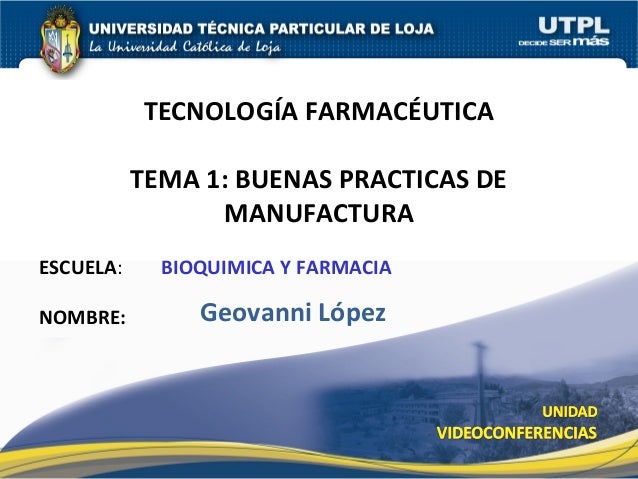 UNIVERSIDAD TÉCNICA PARTICULAR DE LOJA
La Universidad Católica de Loja

UTPL
DECIDE SER más

TECNOLOGÍA FARMACÉUTICA

TEMA 1: BUENAS PRACTICAS DE MANUFACTURA

ESCUELA: BIOQUIMICA Y FARMACIA

NOMBRE: Geovanni López

UNIDAD
VIDEOCONFERENCIAS